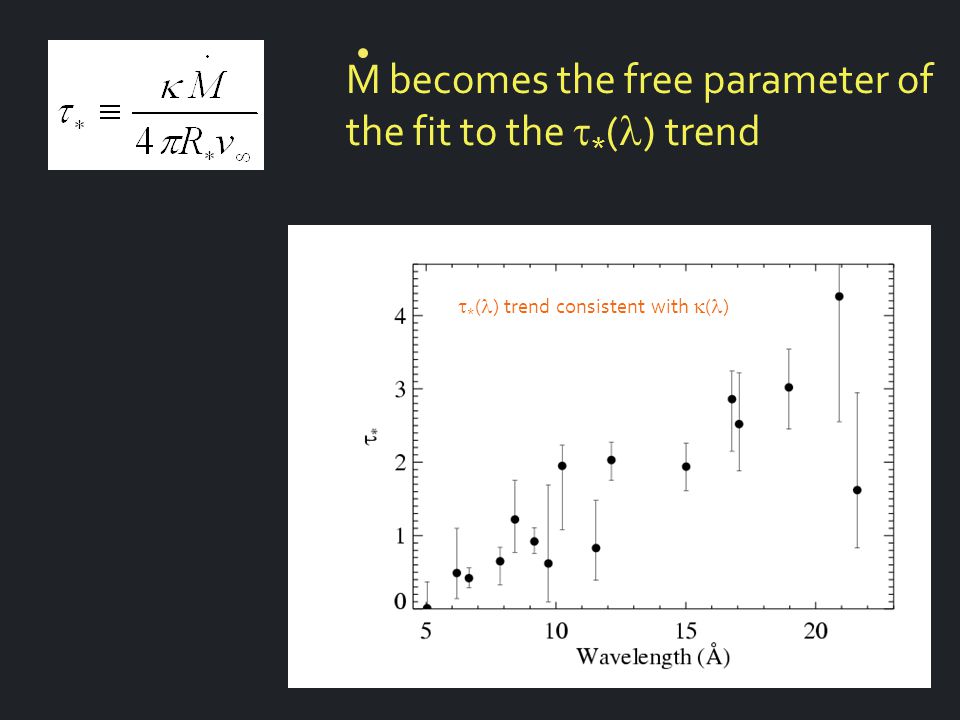 $\tau_* \equiv \frac{\kappa \dot{M}}{4\pi R_* v_\infty}$

$\dot{M}$ becomes the free parameter of the fit to the $\tau_*(\lambda)$ trend

$\tau_*(\lambda)$ trend consistent with $\kappa(\lambda)$

$\tau_*$

4
3
2
1
0

5
10
15
20

Wavelength (Å)